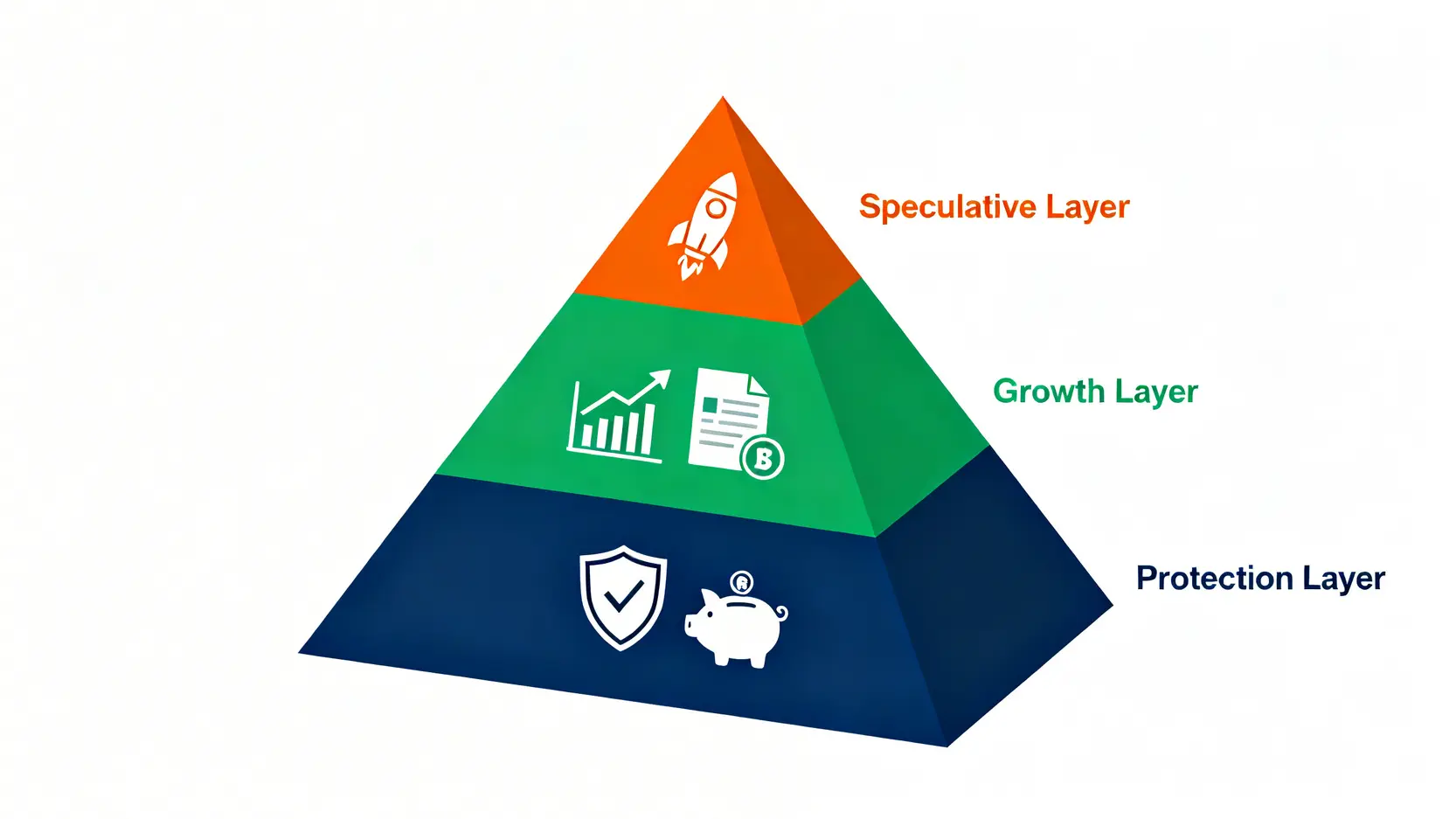 Speculative Layer

Growth Layer

Protection Layer